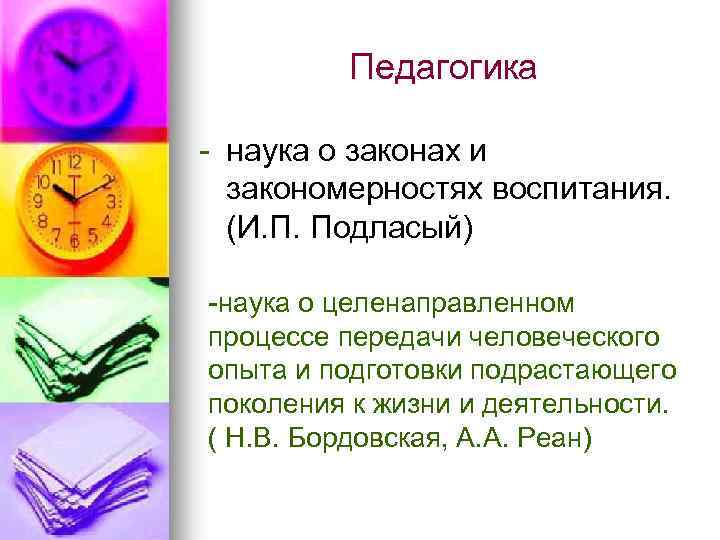 Педагогика

- наука о законах и закономерностях воспитания. (И.П. Подласый)

-наука о целенаправленном процессе передачи человеческого опыта и подготовки подрастающего поколения к жизни и деятельности. ( Н.В. Бордовская, А.А. Реан)